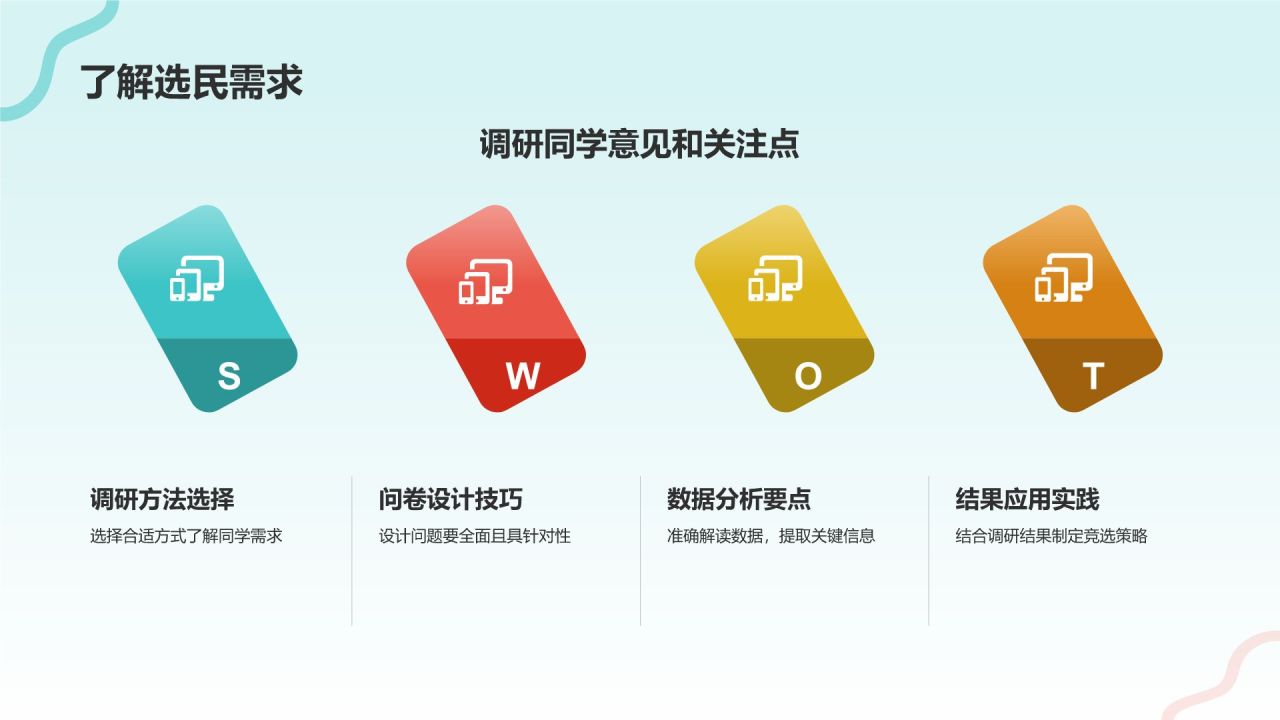 了解选民需求

调研同学意见和关注点

S

W

O

T

调研方法选择
选择合适方式了解同学需求

问卷设计技巧
设计问题要全面且具针对性

数据分析要点
准确解读数据，提取关键信息

结果应用实践
结合调研结果制定竞选策略